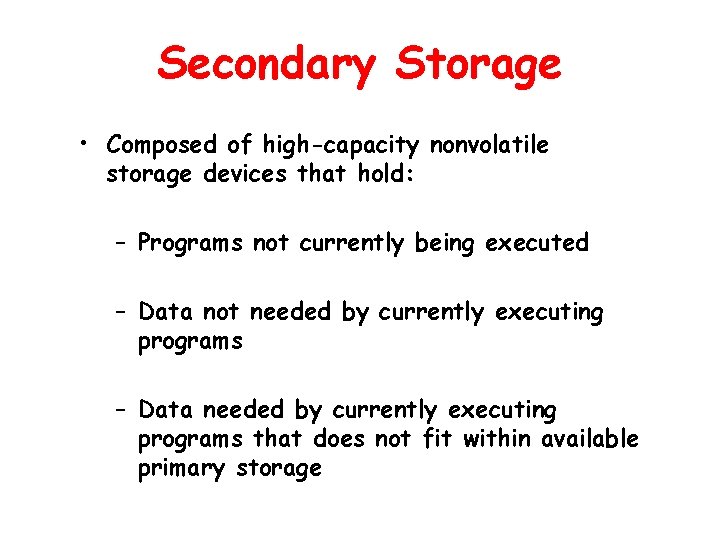 Secondary Storage

• Composed of high-capacity nonvolatile storage devices that hold:

– Programs not currently being executed

– Data not needed by currently executing programs

– Data needed by currently executing programs that does not fit within available primary storage